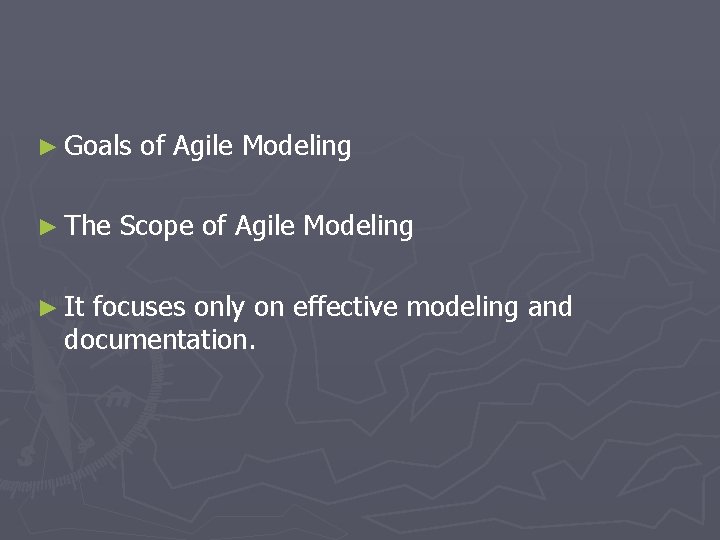 ► Goals of Agile Modeling

► The Scope of Agile Modeling

► It focuses only on effective modeling and documentation.